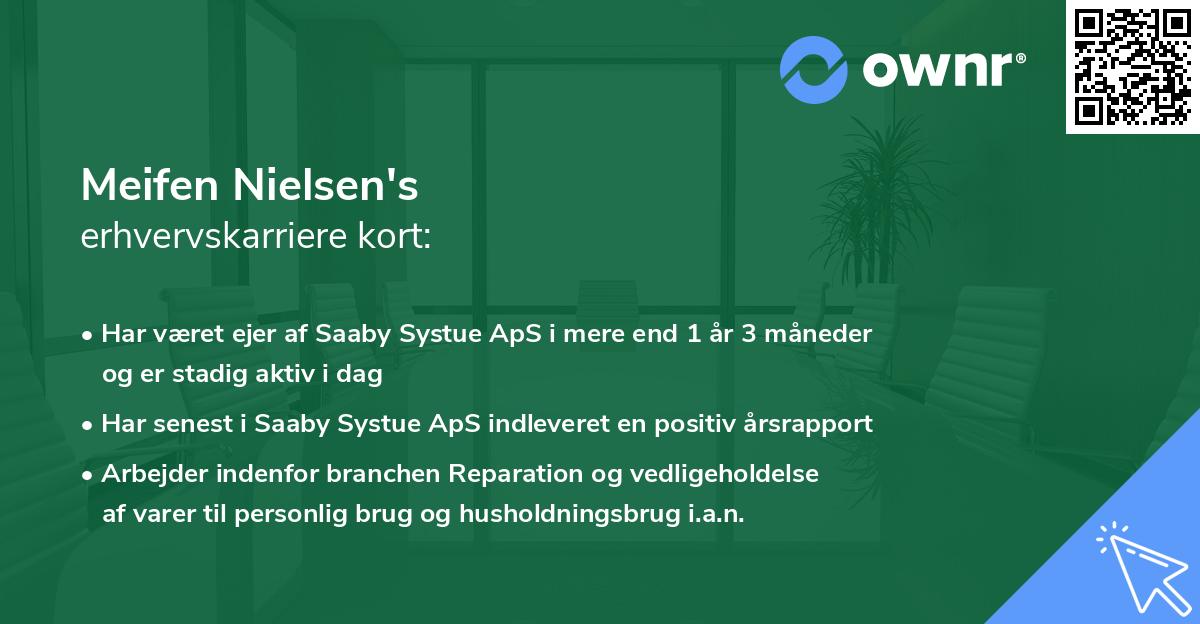 ownr®

Meifen Nielsen's
erhvervskarriere kort:

• Har været ejer af Saaby Systue ApS i mere end 1 år 3 måneder og er stadig aktiv i dag
• Har senest i Saaby Systue ApS indleveret en positiv årsrapport
• Arbejder indenfor branchen Reparation og vedligeholdelse af varer til personlig brug og husholdningsbrug i.a.n.